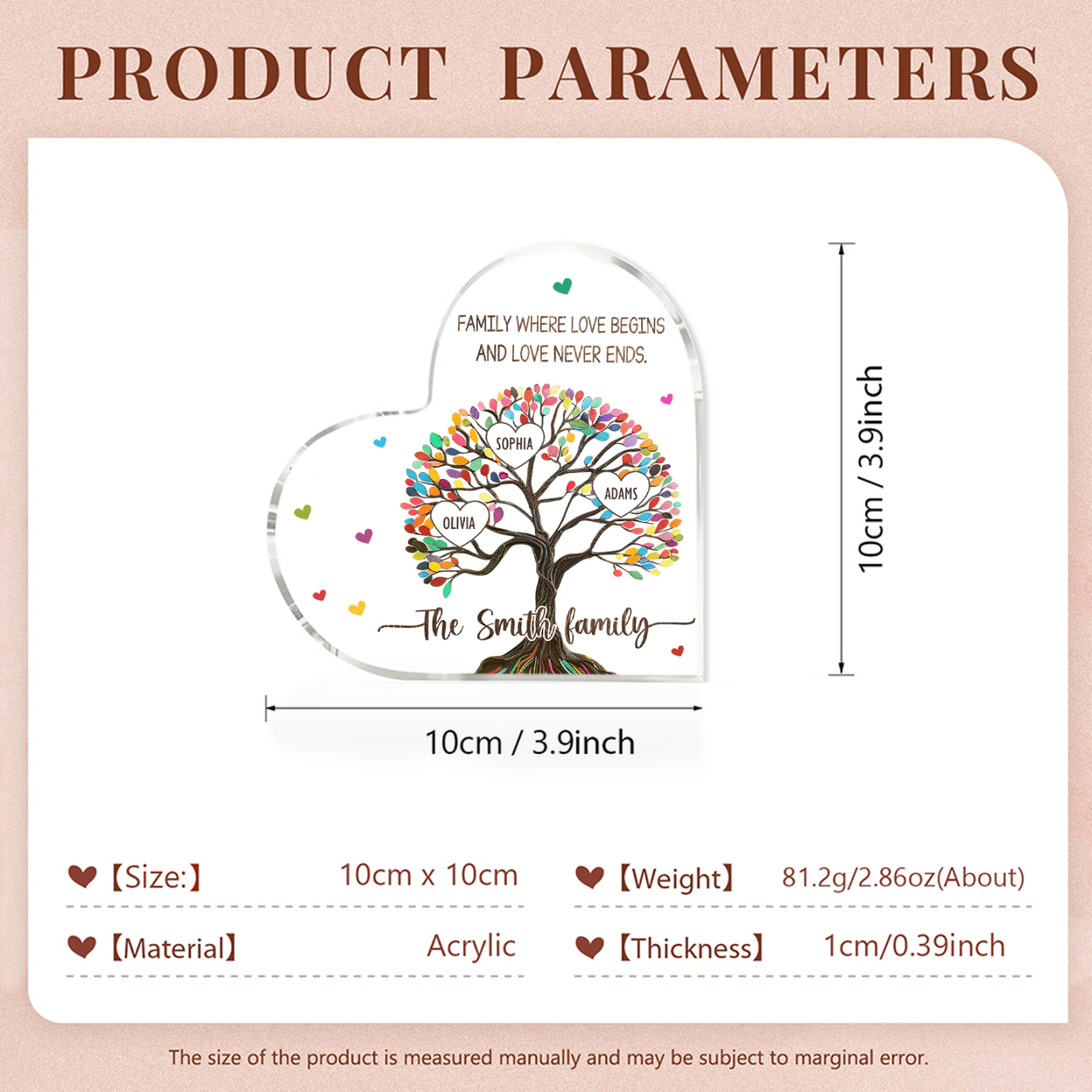 PRODUCT PARAMETERS

FAMILY WHERE LOVE BEGINS AND LOVE NEVER ENDS.

SOPHIA

ADAMS

OLIVIA

The Smith family

10cm / 3.9inch

10cm / 3.9inch

【Size:】 10cm x 10cm

【Weight】 81.2g/2.86oz(About)

【Material】 Acrylic

【Thickness】 1cm/0.39inch

The size of the product is measured manually and may be subject to marginal error.